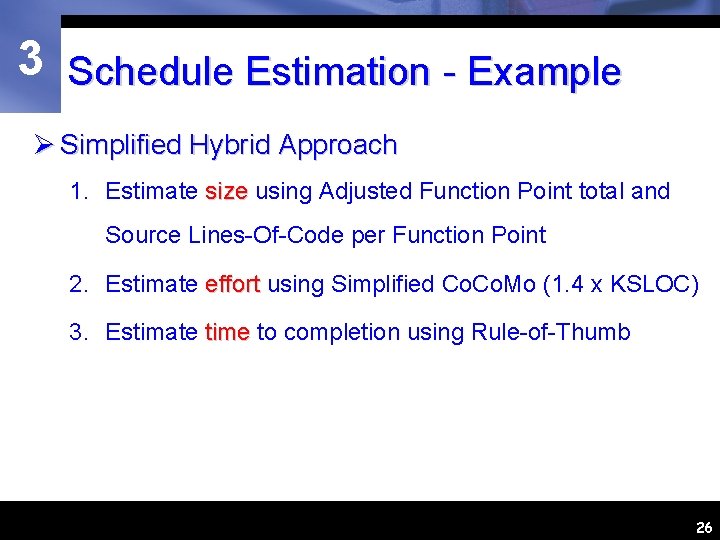 3

Schedule Estimation - Example

➢ Simplified Hybrid Approach

1. Estimate size using Adjusted Function Point total and Source Lines-Of-Code per Function Point

2. Estimate effort using Simplified CoCoMo (1.4 x KSLOC)

3. Estimate time to completion using Rule-of-Thumb

26